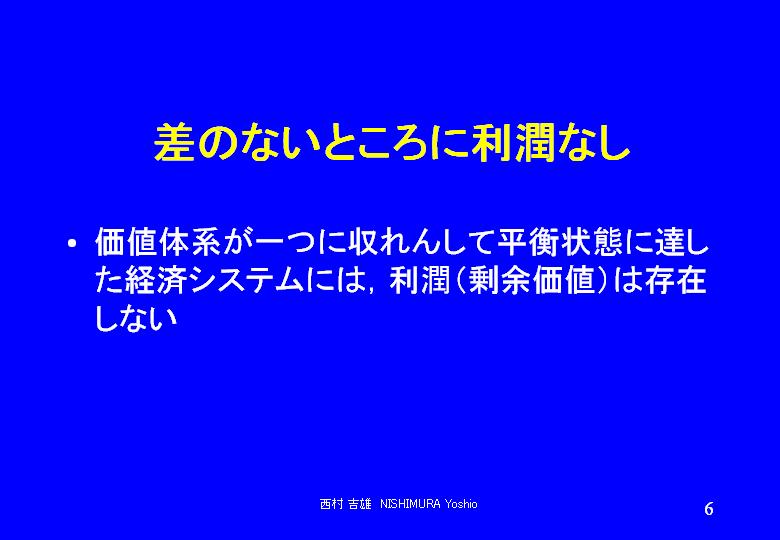 差のないところに利潤なし

• 価値体系が一つに収れんして平衡状態に達した経済システムには，利潤（剰余価値）は存在しない

西村 吉雄　NISHIMURA Yoshio

6